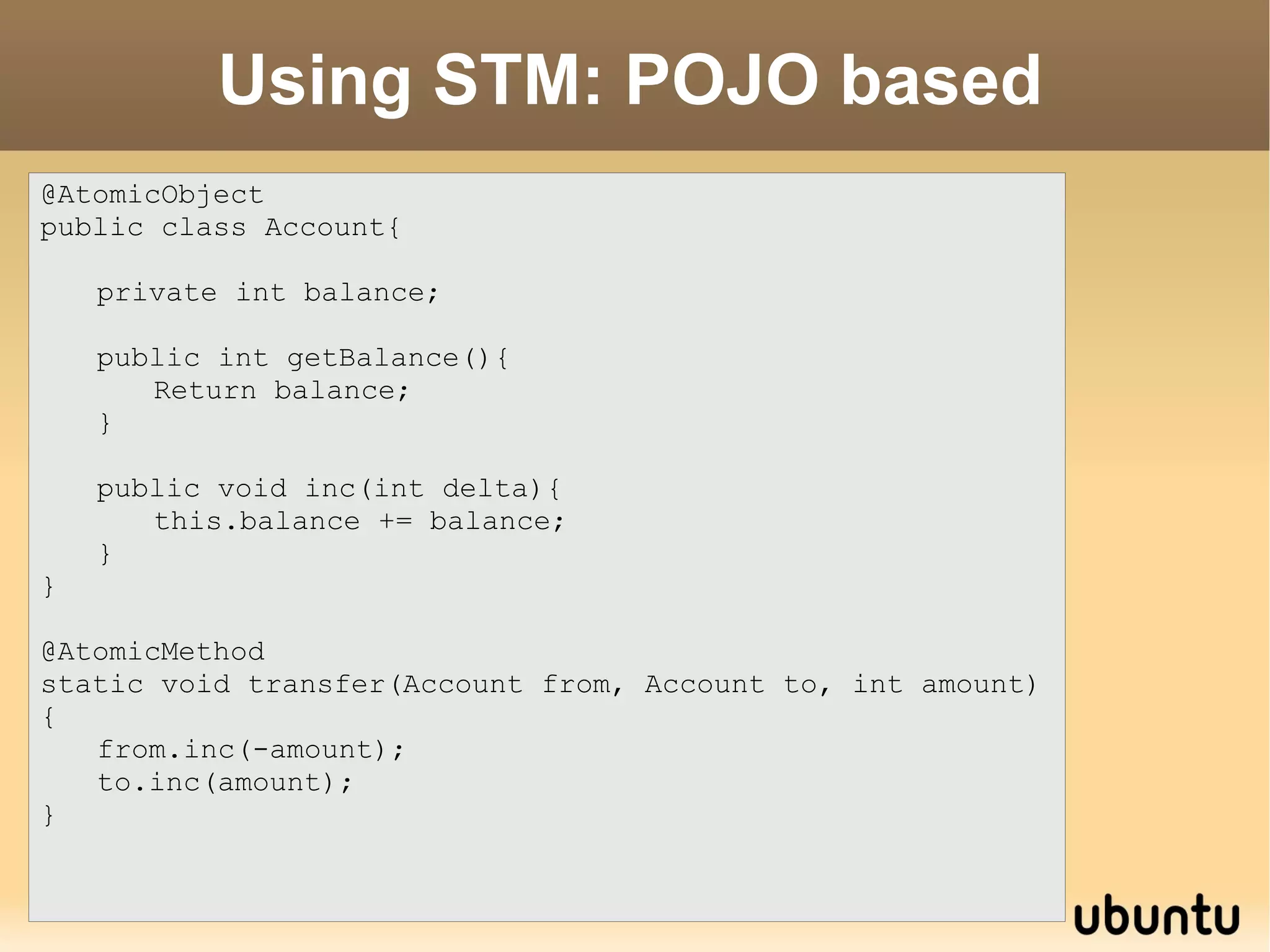 Using STM: POJO based

@AtomicObject
public class Account{

    private int balance;

    public int getBalance(){
        Return balance;
    }

    public void inc(int delta){
        this.balance += balance;
    }
}

@AtomicMethod
static void transfer(Account from, Account to, int amount)
{
    from.inc(-amount);
    to.inc(amount);
}

ubuntu